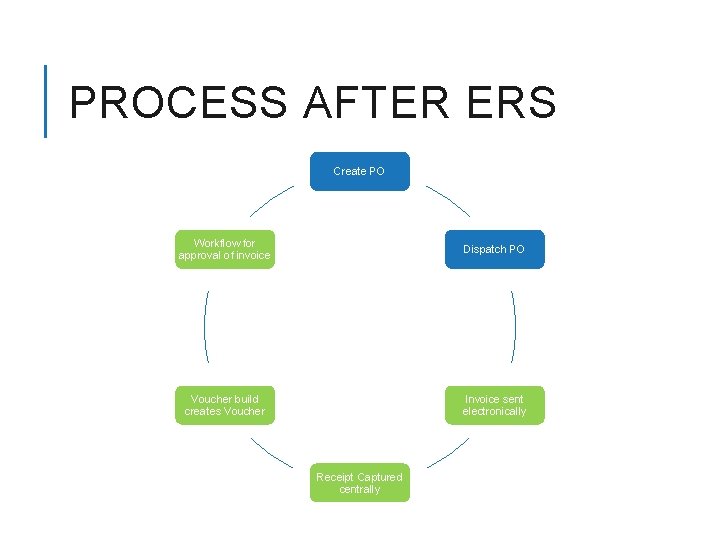 PROCESS AFTER ERS

Create PO

Dispatch PO

Invoice sent electronically

Receipt Captured centrally

Voucher build creates Voucher

Workflow for approval of invoice